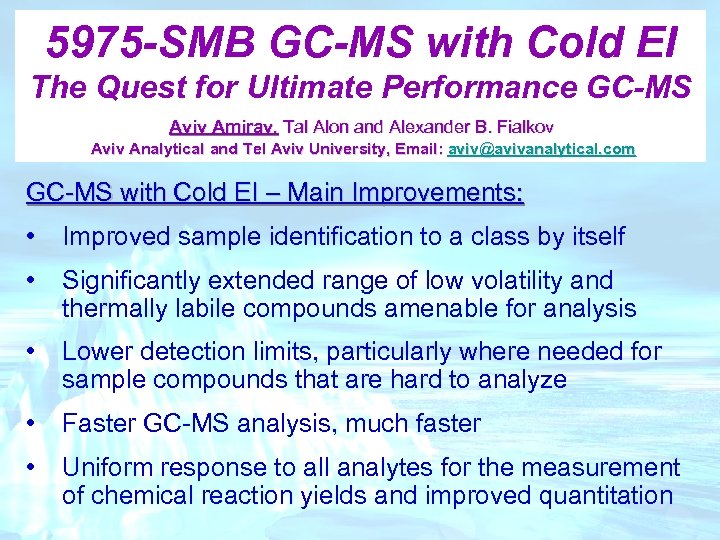 5975-SMB GC-MS with Cold EI
The Quest for Ultimate Performance GC-MS

Aviv Amirav, Tal Alon and Alexander B. Fialkov
Aviv Analytical and Tel Aviv University, Email: aviv@avivanalytical.com

GC-MS with Cold EI – Main Improvements:

• Improved sample identification to a class by itself

• Significantly extended range of low volatility and thermally labile compounds amenable for analysis

• Lower detection limits, particularly where needed for sample compounds that are hard to analyze

• Faster GC-MS analysis, much faster

• Uniform response to all analytes for the measurement of chemical reaction yields and improved quantitation